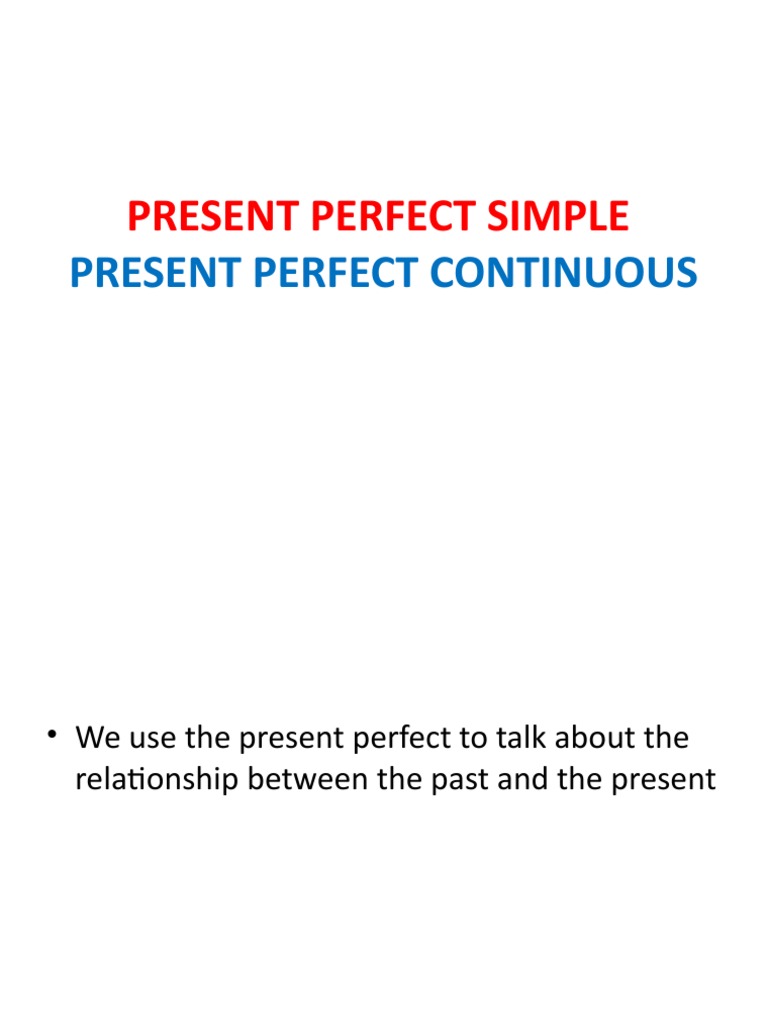 PRESENT PERFECT SIMPLE
PRESENT PERFECT CONTINUOUS

• We use the present perfect to talk about the relationship between the past and the present